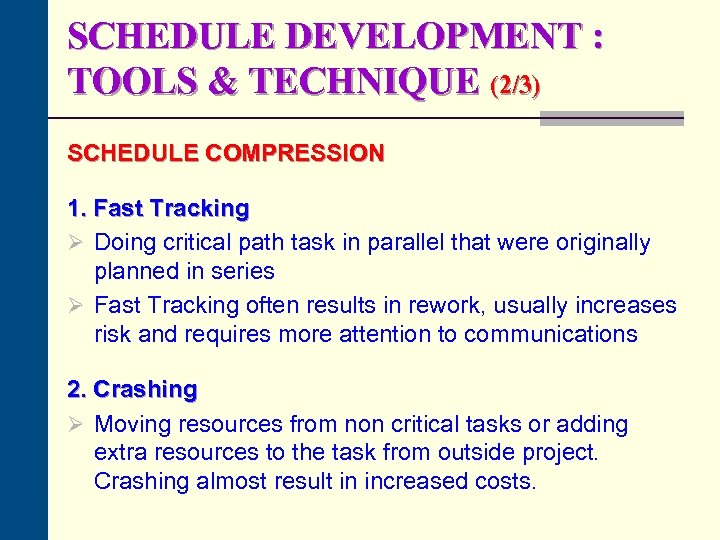 SCHEDULE DEVELOPMENT : TOOLS & TECHNIQUE (2/3)

SCHEDULE COMPRESSION

1. Fast Tracking

➢ Doing critical path task in parallel that were originally planned in series

➢ Fast Tracking often results in rework, usually increases risk and requires more attention to communications

2. Crashing

➢ Moving resources from non critical tasks or adding extra resources to the task from outside project. Crashing almost result in increased costs.